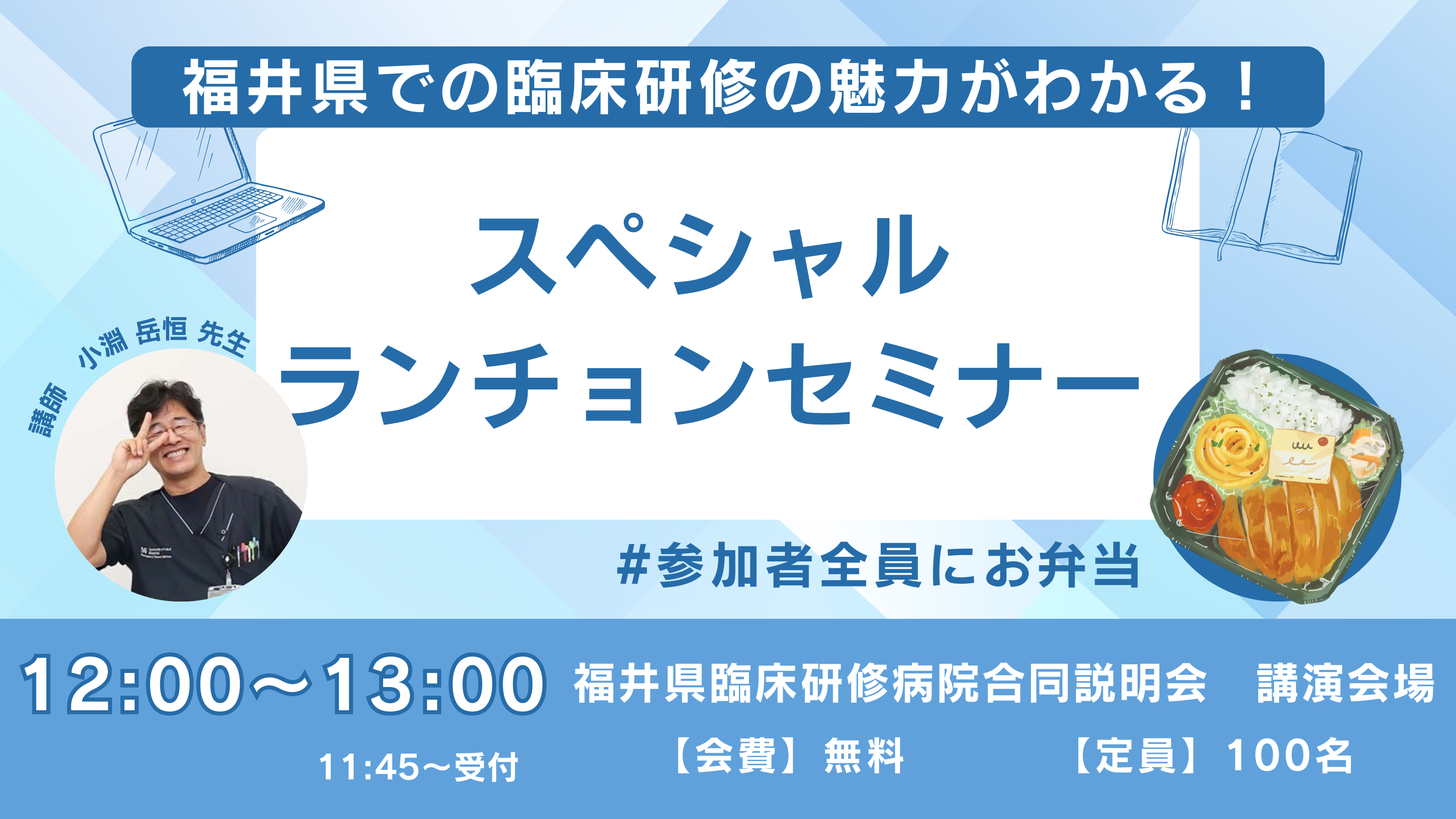 福井県での臨床研修の魅力がわかる！

スペシャル
ランチョンセミナー

講師　小淵 岳恒 先生

#参加者全員にお弁当

12:00～13:00

11:45～受付

福井県臨床研修病院合同説明会　講演会場

【会費】無料

【定員】100名